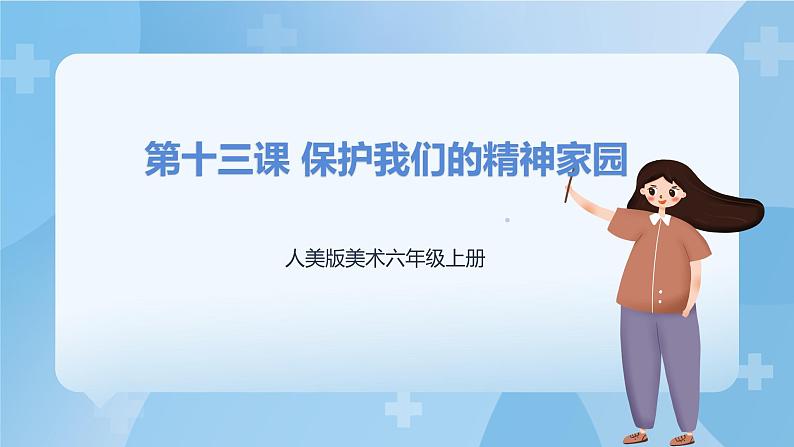 第十三课 保护我们的精神家园

人美版美术六年级上册